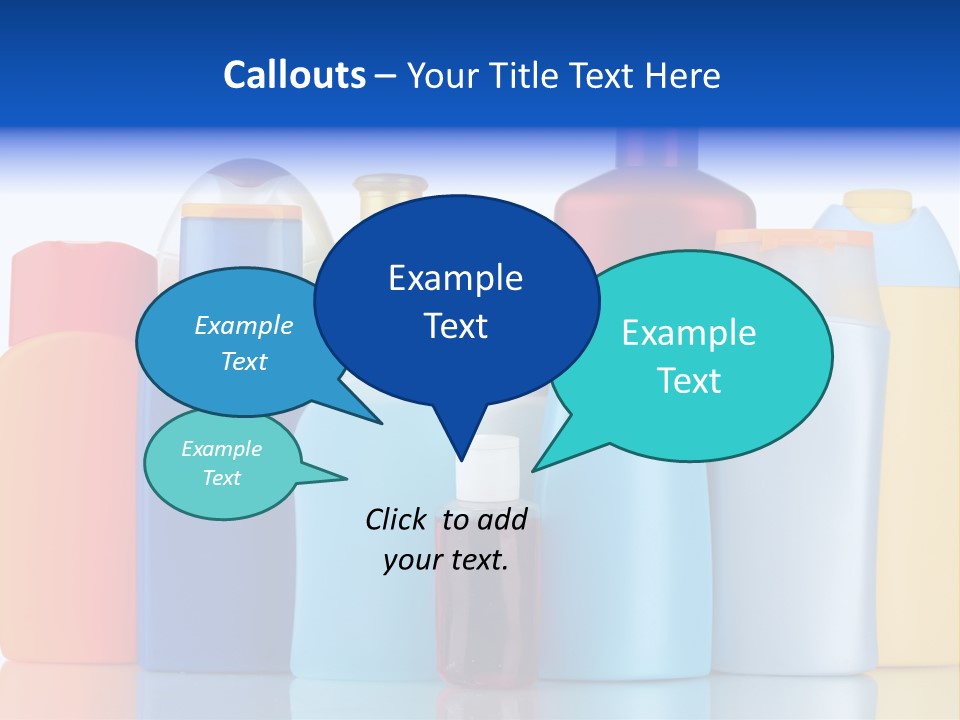 Callouts – Your Title Text Here

Example Text

Example Text

Example Text

Example Text

Click to add your text.